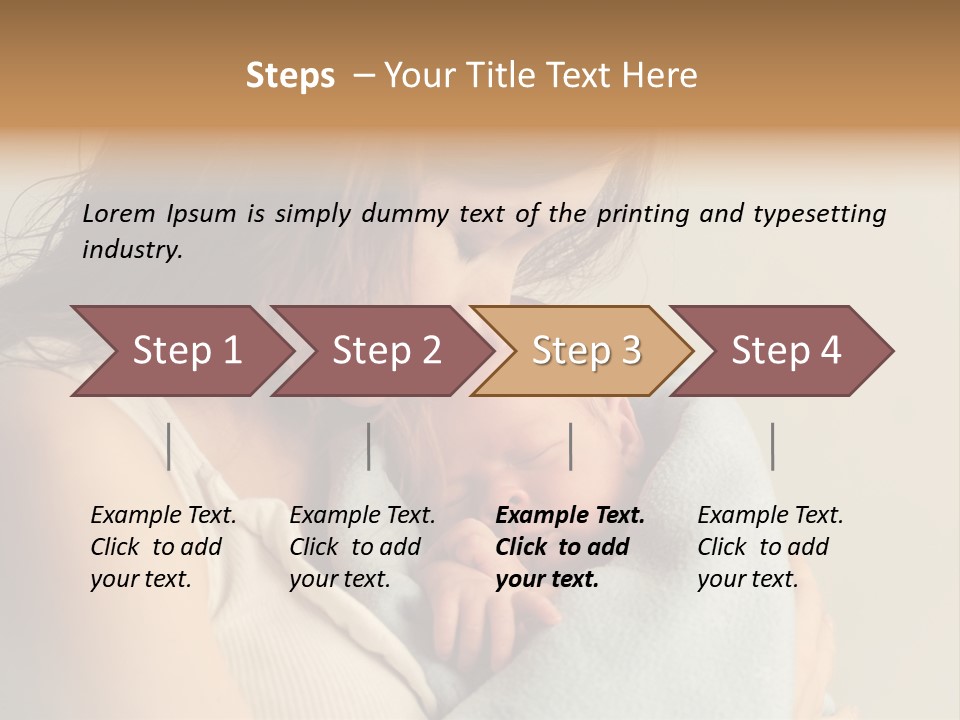 Steps – Your Title Text Here

Lorem Ipsum is simply dummy text of the printing and typesetting industry.

Step 1

Step 2

Step 3

Step 4

Example Text. Click to add your text.

Example Text. Click to add your text.

Example Text. Click to add your text.

Example Text. Click to add your text.